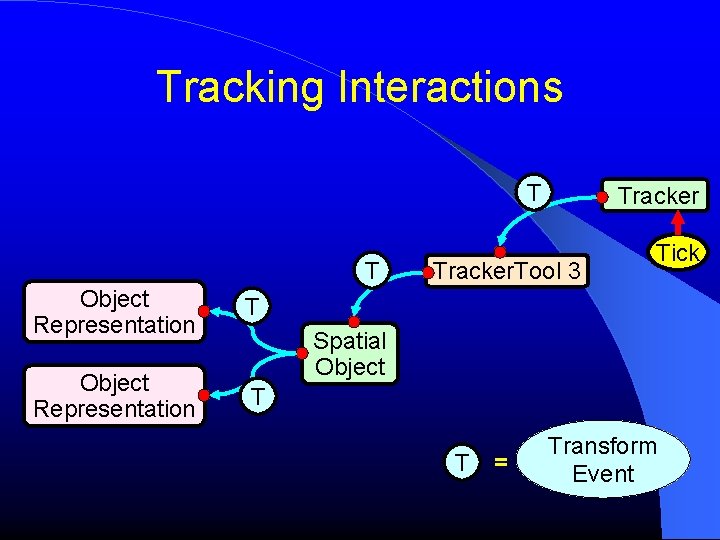 Tracking Interactions

T

Tracker

Tick

T

TrackerTool 3

Object Representation

T

Spatial Object

Object Representation

T

T = Transform Event